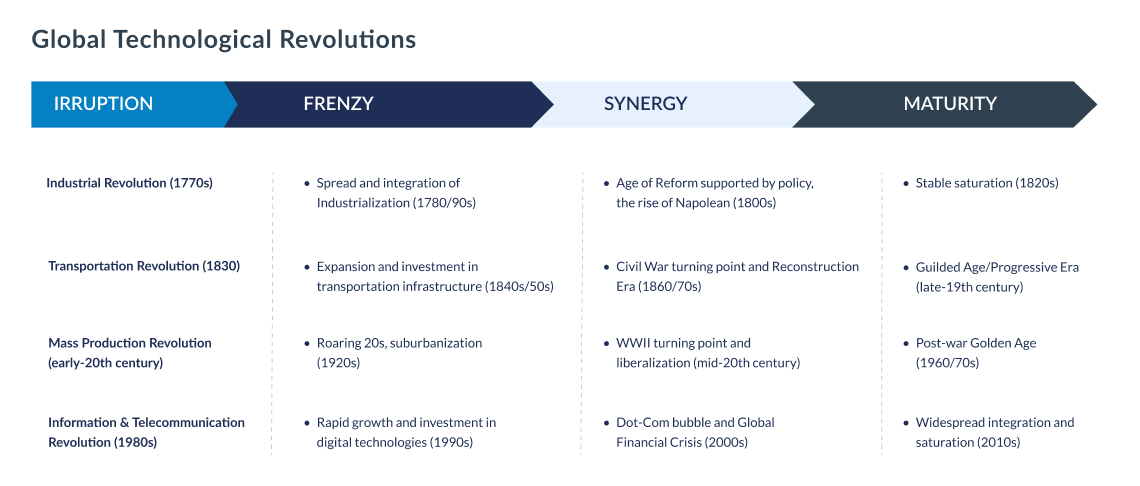 Global Technological Revolutions

| IRRUPTION | FRENZY | SYNERGY | MATURITY |
|---|---|---|---|
| Industrial Revolution (1770s) | • Spread and integration of Industrialization (1780/90s) | • Age of Reform supported by policy, the rise of Napolean (1800s) | • Stable saturation (1820s) |
| Transportation Revolution (1830) | • Expansion and investment in transportation infrastructure (1840s/50s) | • Civil War turning point and Reconstruction Era (1860/70s) | • Guilded Age/Progressive Era (late-19th century) |
| Mass Production Revolution (early-20th century) | • Roaring 20s, suburbanization (1920s) | • WWII turning point and liberalization (mid-20th century) | • Post-war Golden Age (1960/70s) |
| Information & Telecommunication Revolution (1980s) | • Rapid growth and investment in digital technologies (1990s) | • Dot-Com bubble and Global Financial Crisis (2000s) | • Widespread integration and saturation (2010s) |